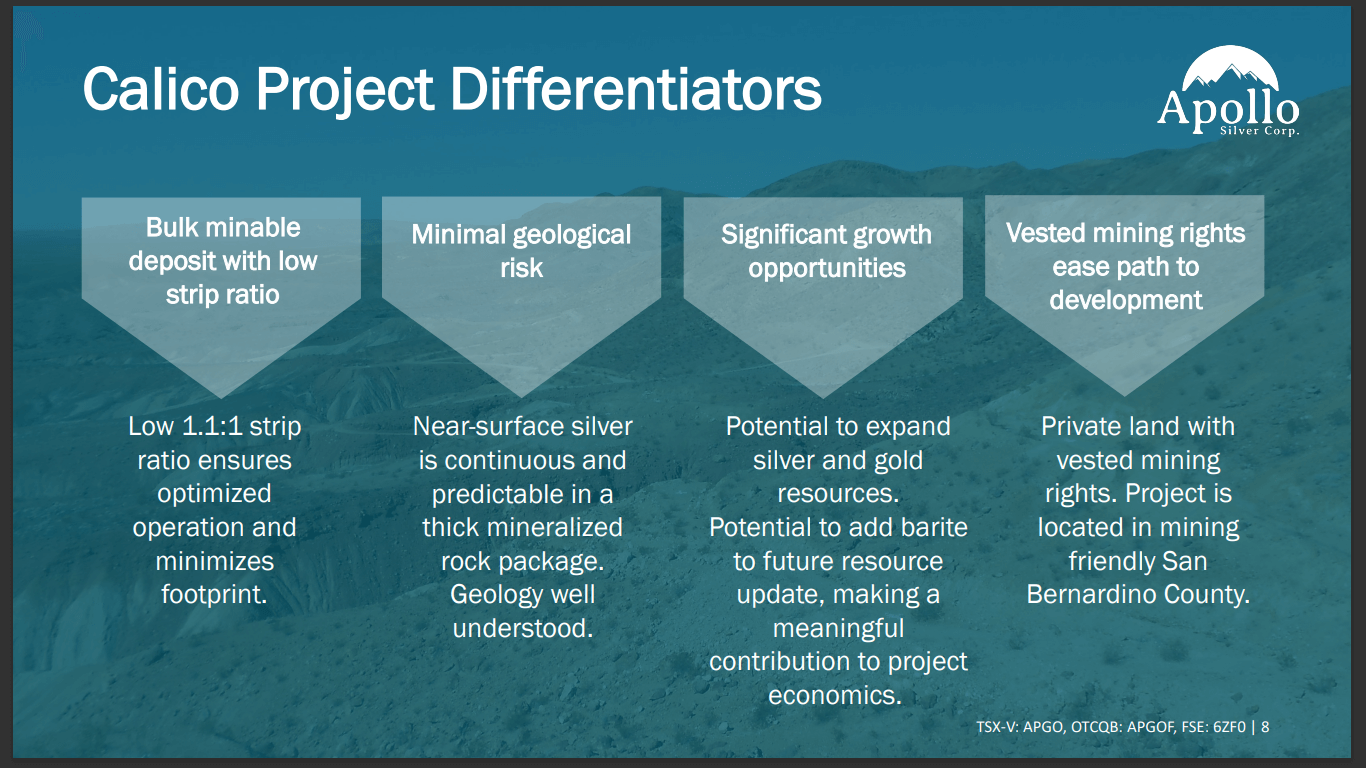 Calico Project Differentiators

Apollo
Silver Corp.

Bulk minable deposit with low strip ratio

Low 1.1:1 strip ratio ensures optimized operation and minimizes footprint.

Minimal geological risk

Near-surface silver is continuous and predictable in a thick mineralized rock package. Geology well understood.

Significant growth opportunities

Potential to expand silver and gold resources.
Potential to add barite to future resource update, making a meaningful contribution to project economics.

Vested mining rights ease path to development

Private land with vested mining rights. Project is located in mining friendly San Bernardino County.

TSX-V: APGO, OTCQB: APGOF, FSE: 6ZF0 | 8